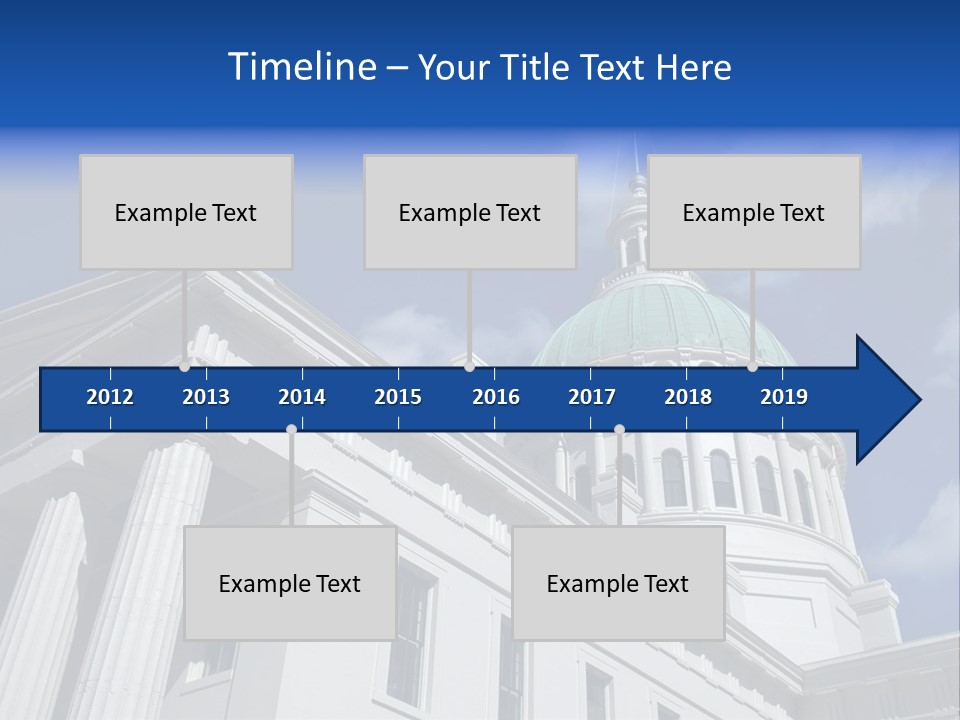 Timeline – Your Title Text Here

Example Text

Example Text

Example Text

2012 2013 2014 2015 2016 2017 2018 2019

Example Text

Example Text